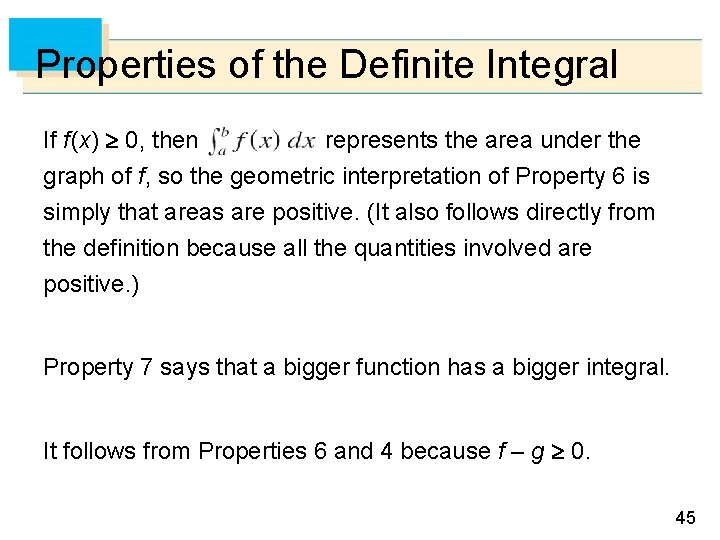 Properties of the Definite Integral

If $f(x) \geq 0$, then $\int_a^b f(x)\,dx$ represents the area under the graph of $f$, so the geometric interpretation of Property 6 is simply that areas are positive. (It also follows directly from the definition because all the quantities involved are positive.)

Property 7 says that a bigger function has a bigger integral.

It follows from Properties 6 and 4 because $f - g \geq 0$.

45